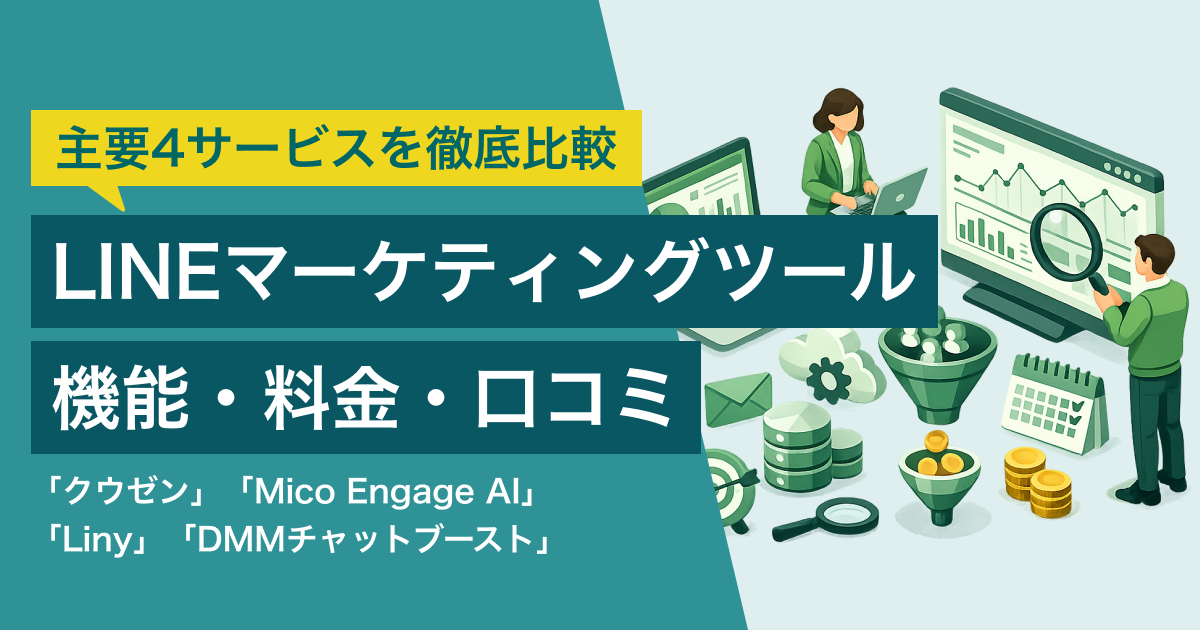 主要4サービスを徹底比較

LINEマーケティングツール

機能・料金・口コミ

「クウゼン」「Mico Engage AI」
「Liny」「DMMチャットブースト」